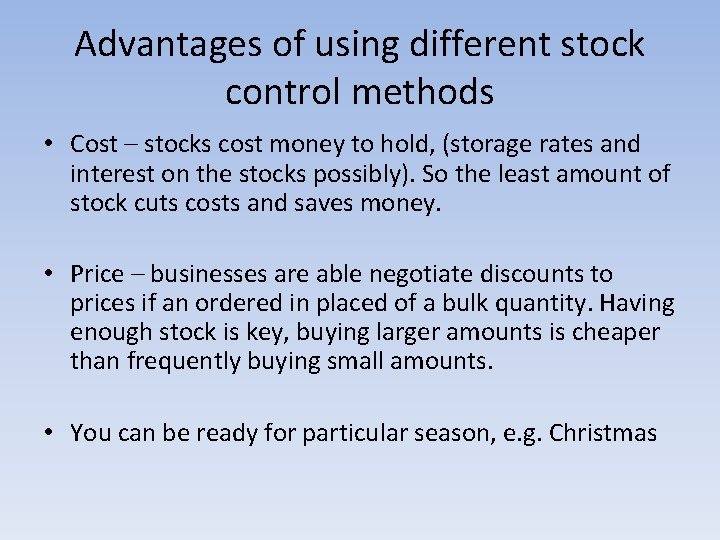 Advantages of using different stock control methods

• Cost – stocks cost money to hold, (storage rates and interest on the stocks possibly). So the least amount of stock cuts costs and saves money.

• Price – businesses are able negotiate discounts to prices if an ordered in placed of a bulk quantity. Having enough stock is key, buying larger amounts is cheaper than frequently buying small amounts.

• You can be ready for particular season, e.g. Christmas